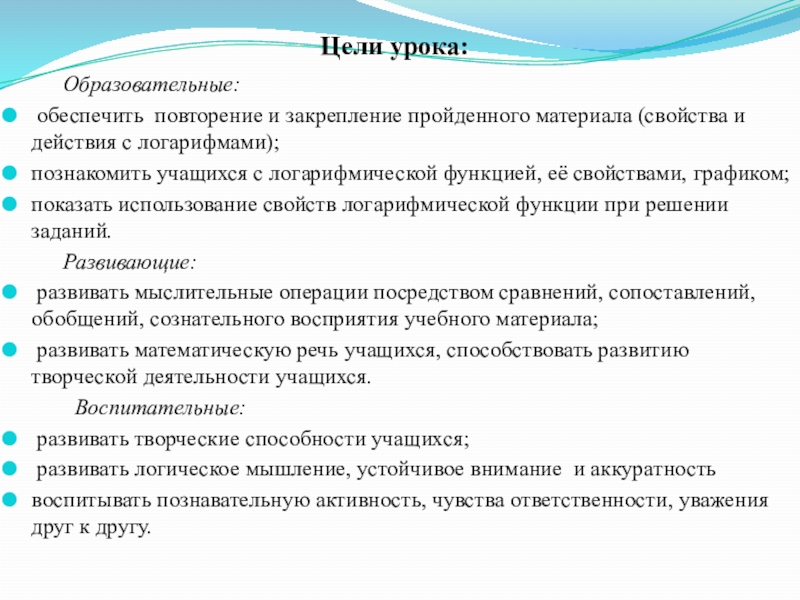 Цели урока:

Образовательные:

обеспечить повторение и закрепление пройденного материала (свойства и действия с логарифмами);

познакомить учащихся с логарифмической функцией, её свойствами, графиком;

показать использование свойств логарифмической функции при решении заданий.

Развивающие:

развивать мыслительные операции посредством сравнений, сопоставлений, обобщений, сознательного восприятия учебного материала;

развивать математическую речь учащихся, способствовать развитию творческой деятельности учащихся.

Воспитательные:

развивать творческие способности учащихся;

развивать логическое мышление, устойчивое внимание и аккуратность

воспитывать познавательную активность, чувства ответственности, уважения друг к другу.